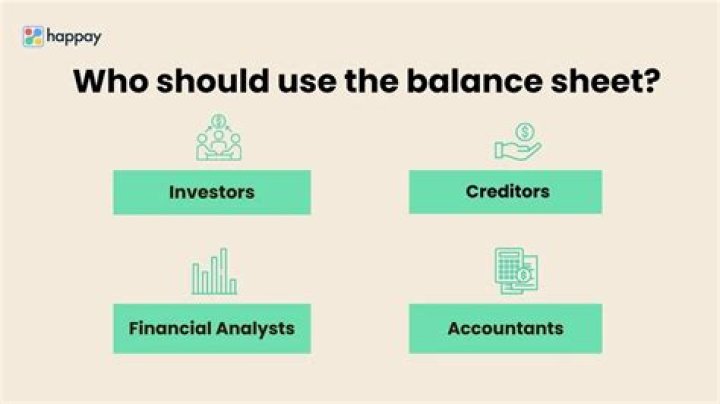 happay

Who should use the balance sheet?

Investors

Creditors

Financial Analysts

Accountants